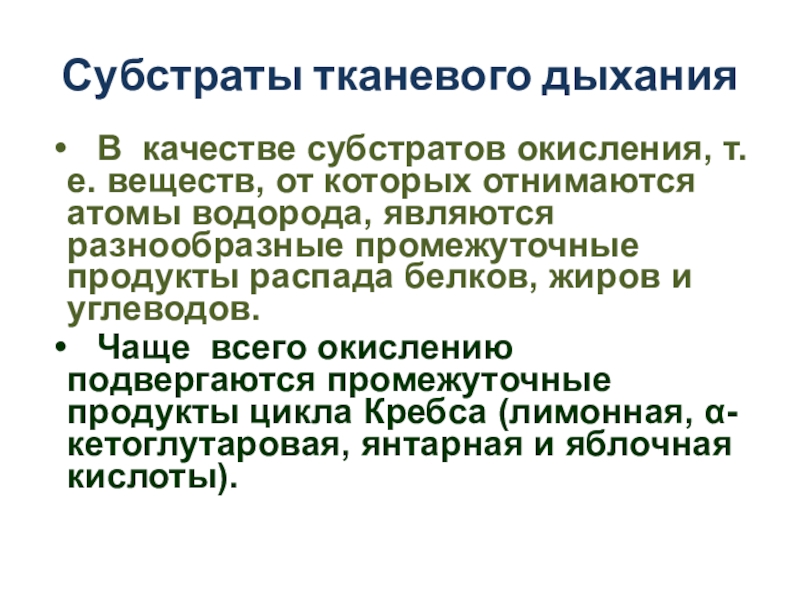 Субстраты тканевого дыхания

• В качестве субстратов окисления, т. е. веществ, от которых отнимаются атомы водорода, являются разнообразные промежуточные продукты распада белков, жиров и углеводов.

• Чаще всего окислению подвергаются промежуточные продукты цикла Кребса (лимонная, α-кетоглутаровая, янтарная и яблочная кислоты).